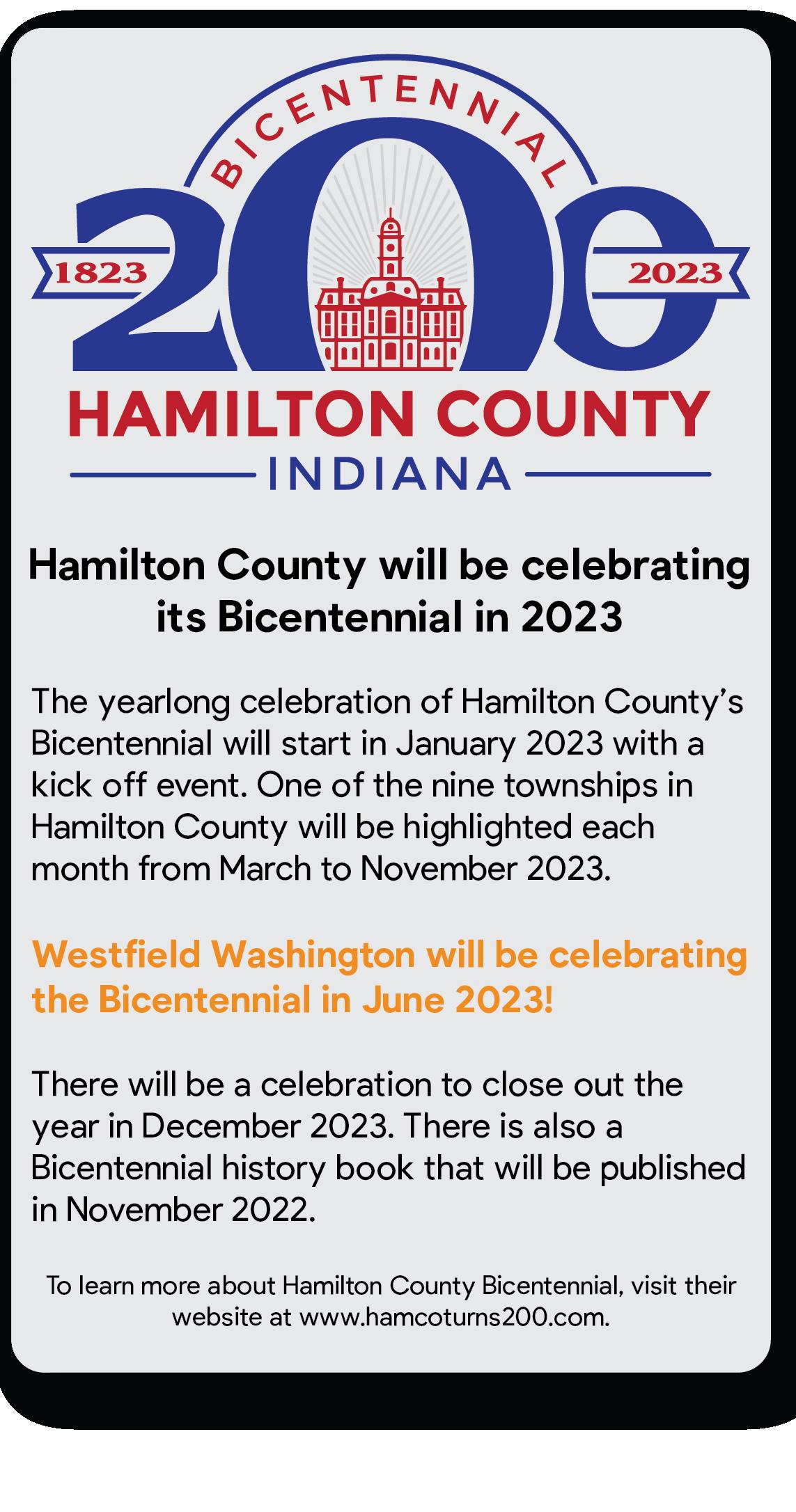 BICENTENNIAL

1823 200 2023

HAMILTON COUNTY

INDIANA

Hamilton County will be celebrating its Bicentennial in 2023

The yearlong celebration of Hamilton County's Bicentennial will start in January 2023 with a kick off event. One of the nine townships in Hamilton County will be highlighted each month from March to November 2023.

Westfield Washington will be celebrating the Bicentennial in June 2023!

There will be a celebration to close out the year in December 2023. There is also a Bicentennial history book that will be published in November 2022.

To learn more about Hamilton County Bicentennial, visit their website at www.hamcoturns200.com.